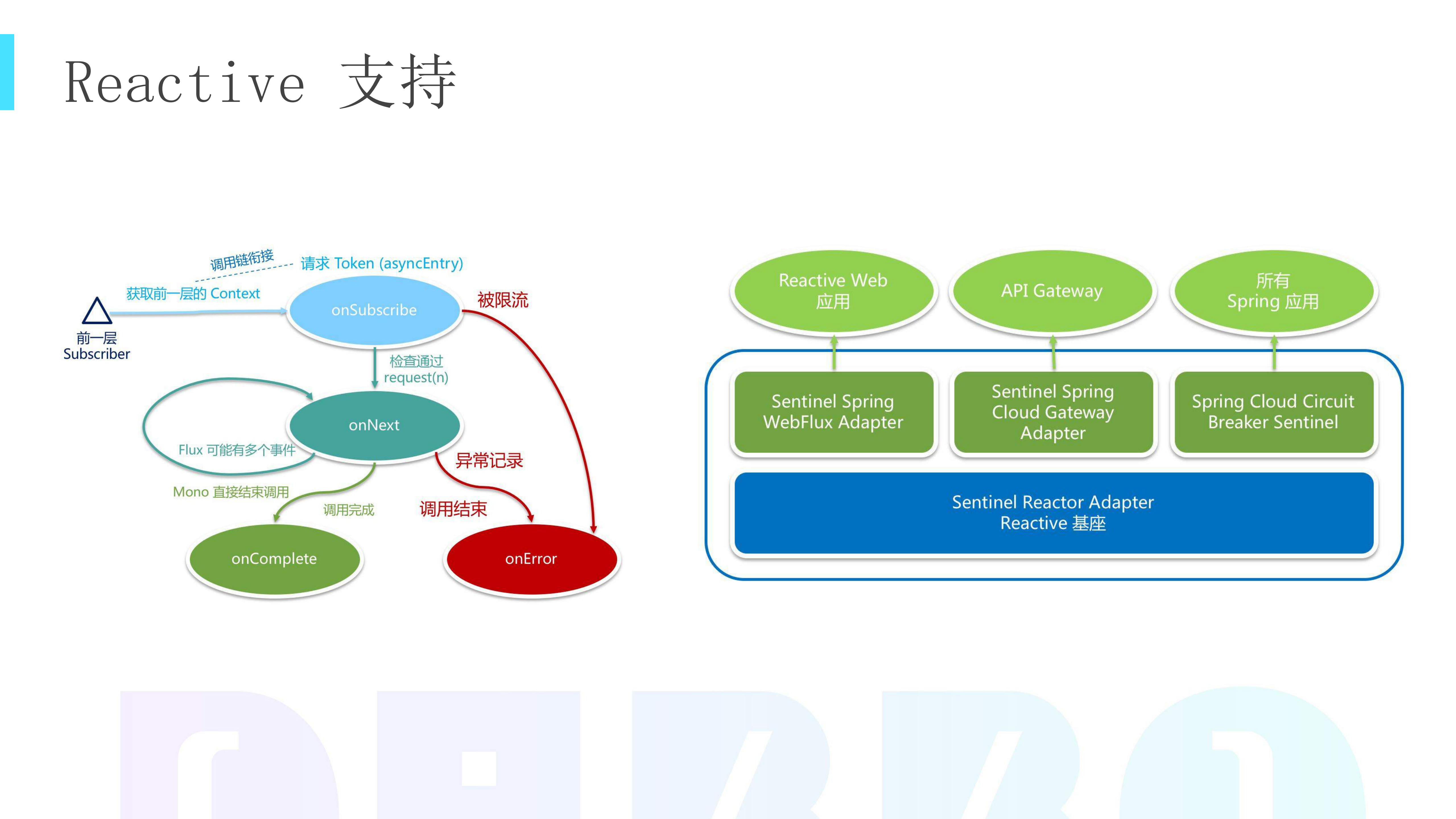 Reactive 支持

调用链衔接

请求 Token (asyncEntry)

获取前一层的 Context

前一层
Subscriber

onSubscribe

被限流

检查通过
request(n)

onNext

Flux 可能有多个事件

异常记录

Mono 直接结束调用

调用完成

调用结束

onComplete

onError

Reactive Web
应用

API Gateway

所有
Spring 应用

Sentinel Spring
WebFlux Adapter

Sentinel Spring
Cloud Gateway
Adapter

Spring Cloud Circuit
Breaker Sentinel

Sentinel Reactor Adapter
Reactive 基座